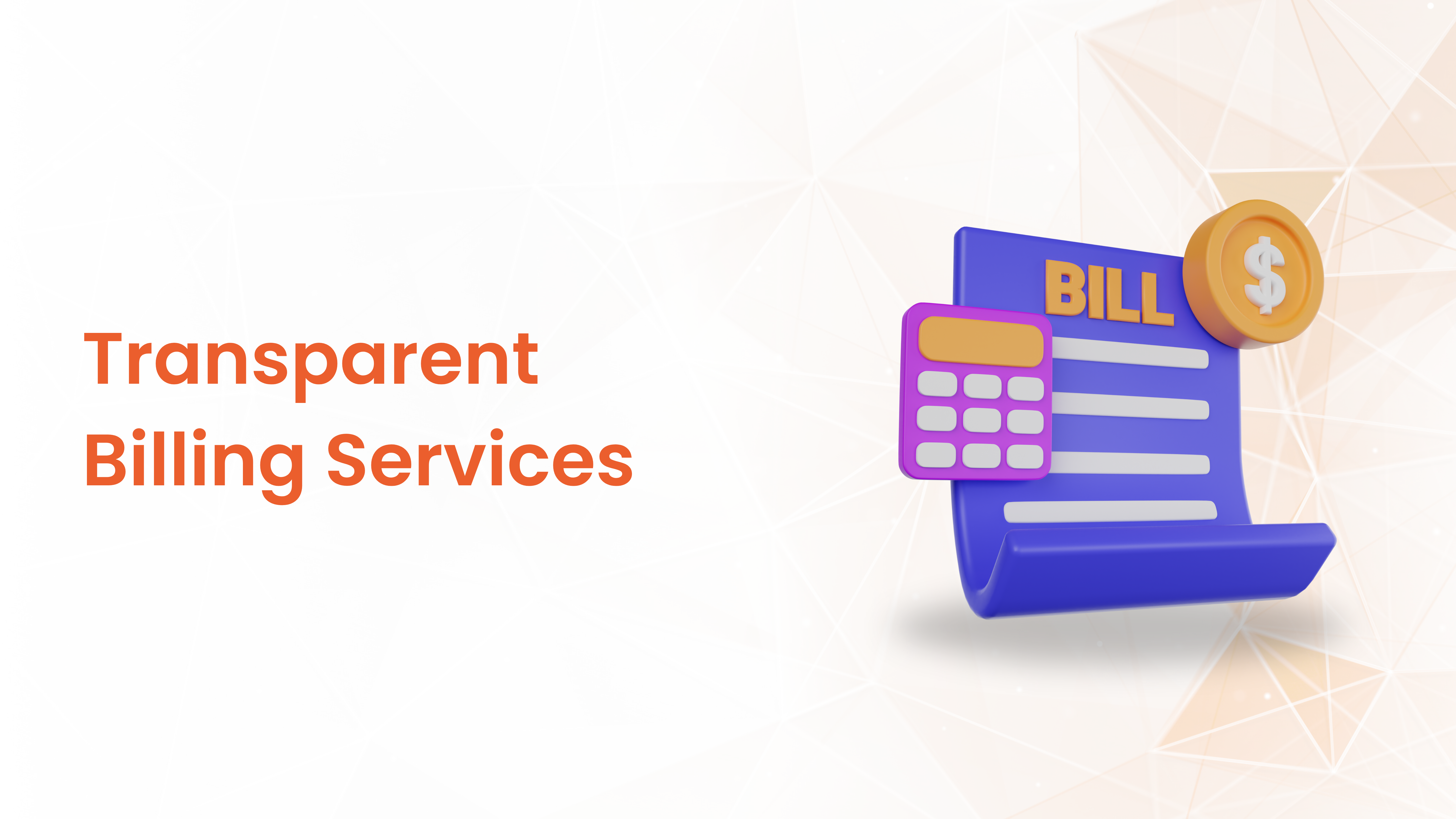 Transparent Billing Services

BILL

$